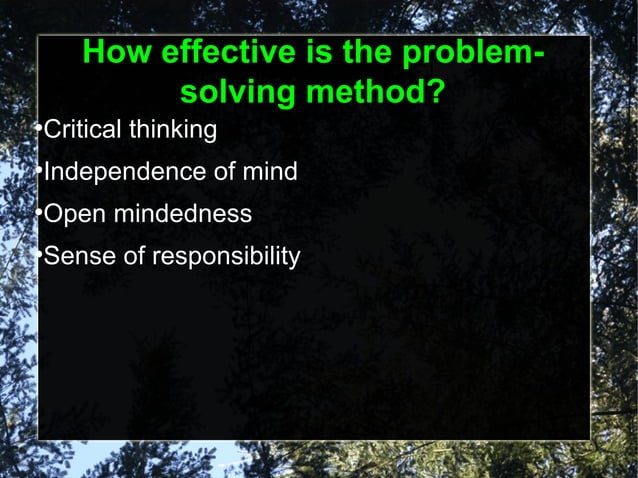 How effective is the problem-solving method?

•Critical thinking
•Independence of mind
•Open mindedness
•Sense of responsibility